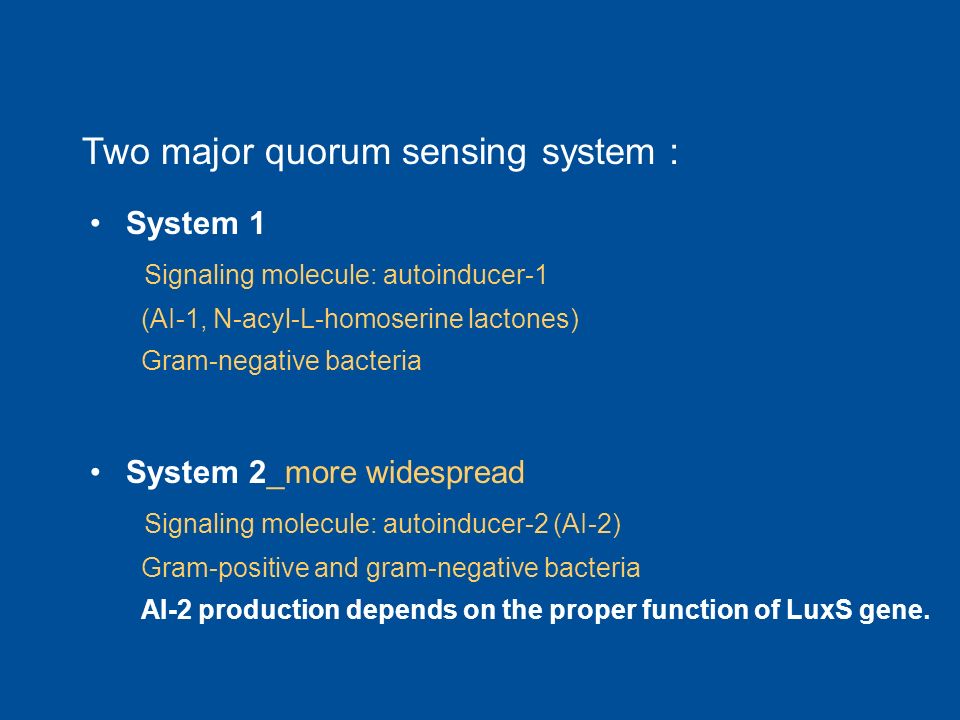 Two major quorum sensing system :

• System 1

Signaling molecule: autoinducer-1

(AI-1, N-acyl-L-homoserine lactones)

Gram-negative bacteria

• System 2_more widespread

Signaling molecule: autoinducer-2 (AI-2)

Gram-positive and gram-negative bacteria

AI-2 production depends on the proper function of LuxS gene.